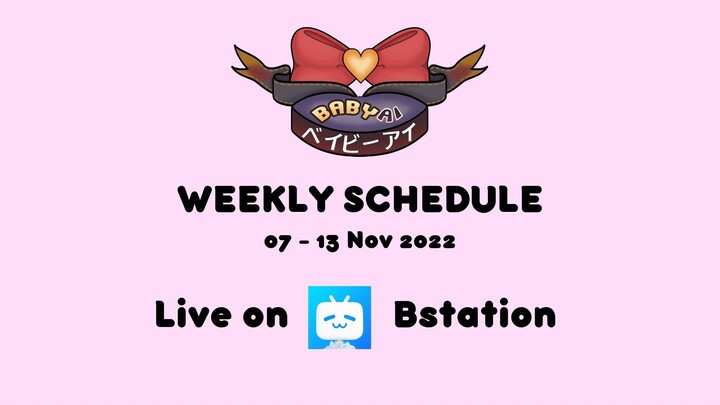 BABYAI
ベイビーアイ

WEEKLY SCHEDULE

07 - 13 Nov 2022

Live on Bstation